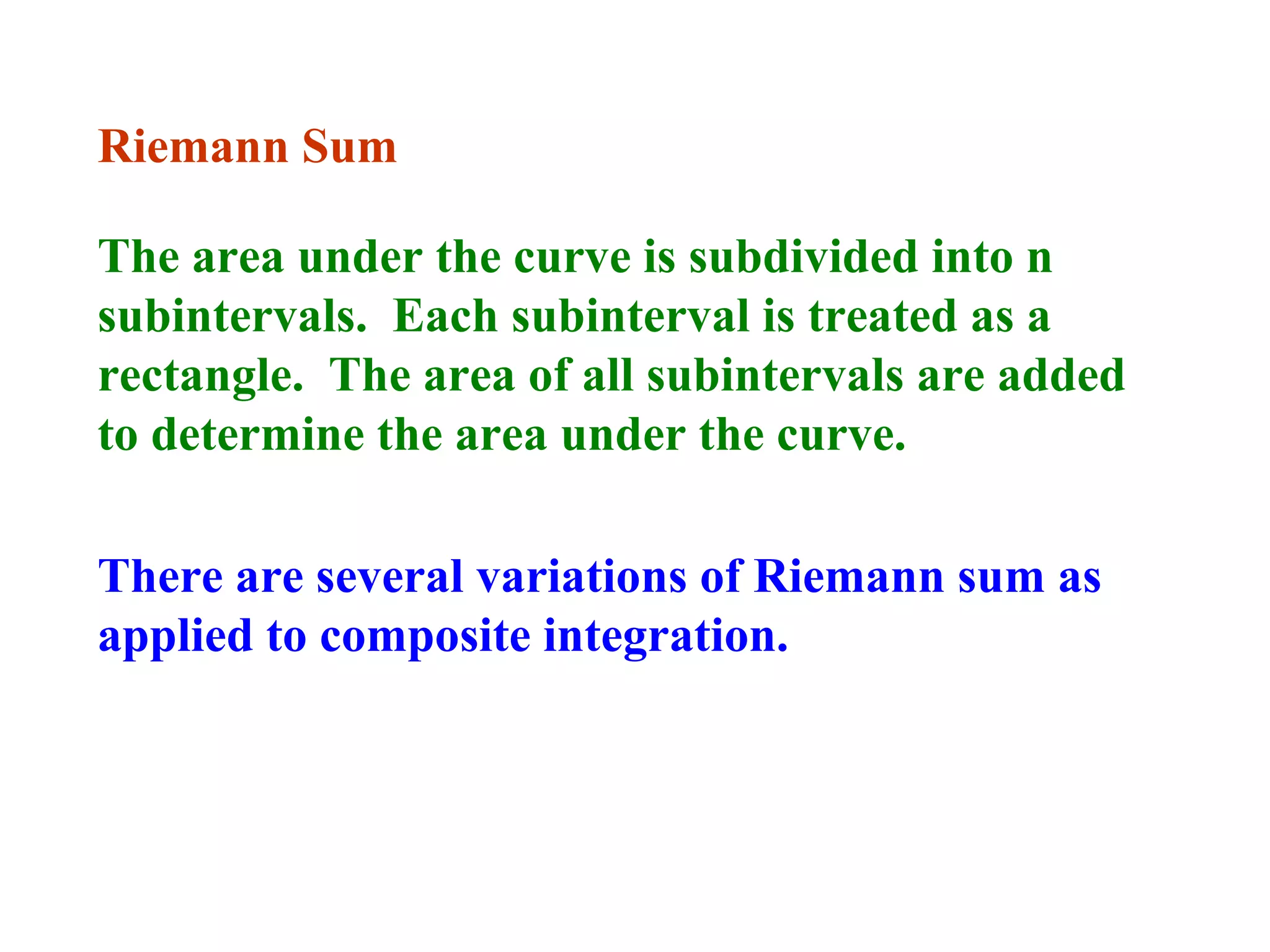 Riemann Sum

The area under the curve is subdivided into n subintervals. Each subinterval is treated as a rectangle. The area of all subintervals are added to determine the area under the curve.

There are several variations of Riemann sum as applied to composite integration.